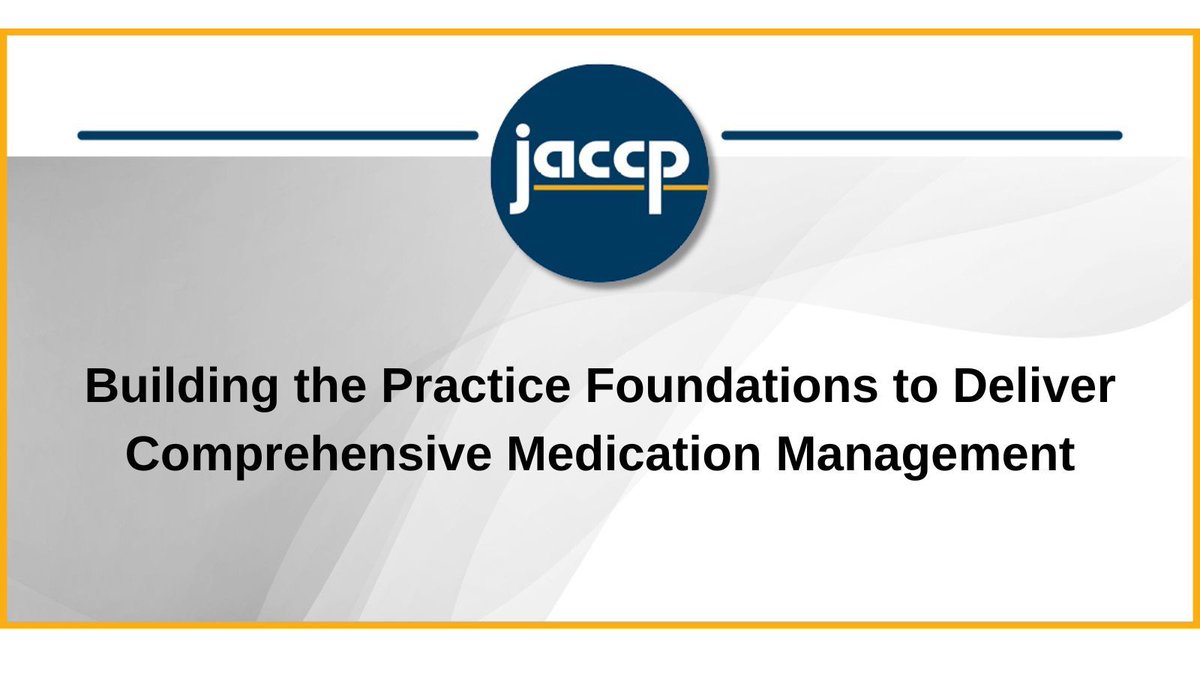 jaccp

Building the Practice Foundations to Deliver Comprehensive Medication Management